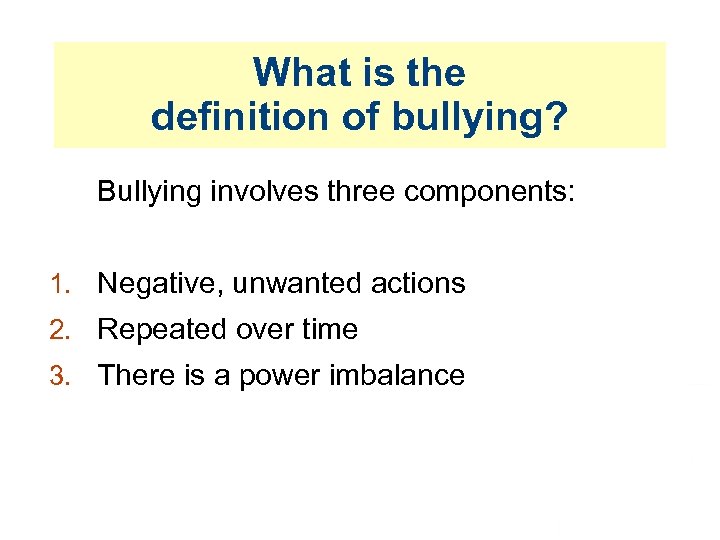 What is the definition of bullying?

Bullying involves three components:

1. Negative, unwanted actions
2. Repeated over time
3. There is a power imbalance